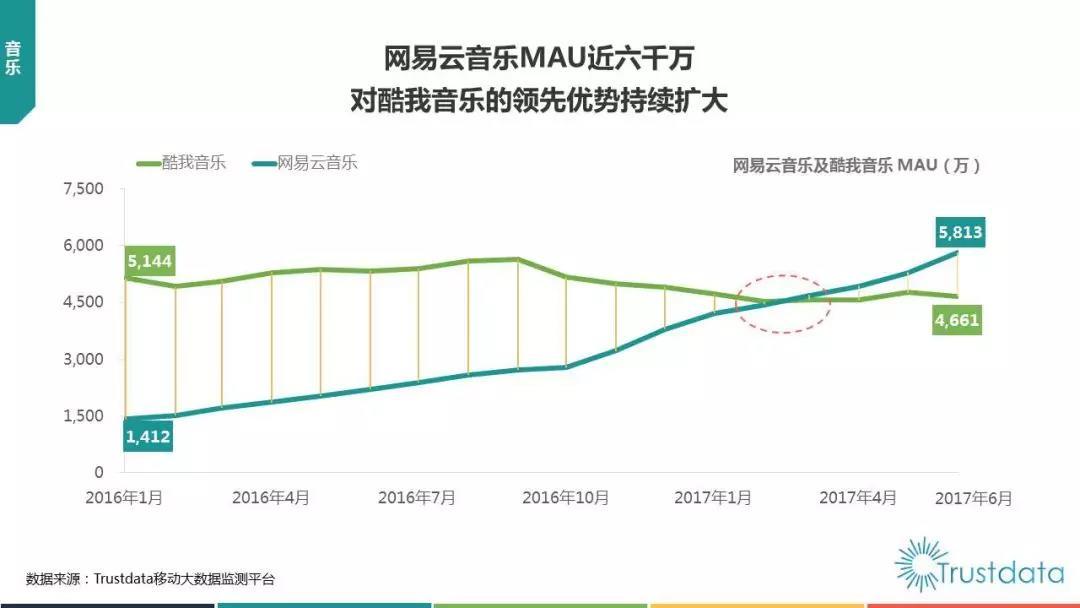 音乐

网易云音乐MAU近六千万
对酷我音乐的领先优势持续扩大

酷我音乐 网易云音乐

网易云音乐及酷我音乐 MAU（万）

7,500
6,000
4,500
3,000
1,500
0

5,144
1,412
5,813
4,661

2016年1月 2016年4月 2016年7月 2016年10月 2017年1月 2017年4月 2017年6月

数据来源：Trustdata移动大数据监测平台

Trustdata